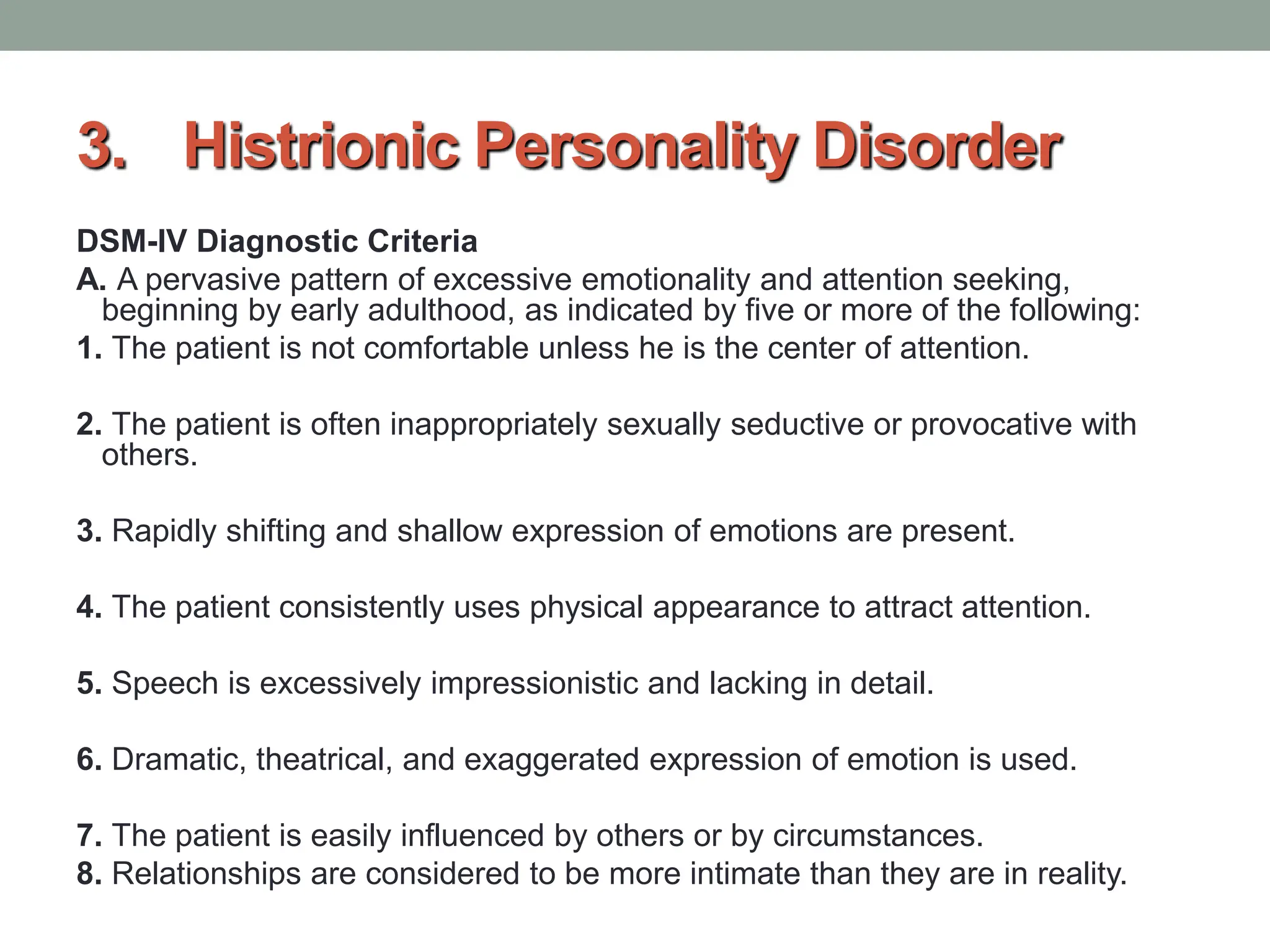 3. Histrionic Personality Disorder

DSM-IV Diagnostic Criteria
A. A pervasive pattern of excessive emotionality and attention seeking, beginning by early adulthood, as indicated by five or more of the following:
1. The patient is not comfortable unless he is the center of attention.

2. The patient is often inappropriately sexually seductive or provocative with others.

3. Rapidly shifting and shallow expression of emotions are present.

4. The patient consistently uses physical appearance to attract attention.

5. Speech is excessively impressionistic and lacking in detail.

6. Dramatic, theatrical, and exaggerated expression of emotion is used.

7. The patient is easily influenced by others or by circumstances.
8. Relationships are considered to be more intimate than they are in reality.